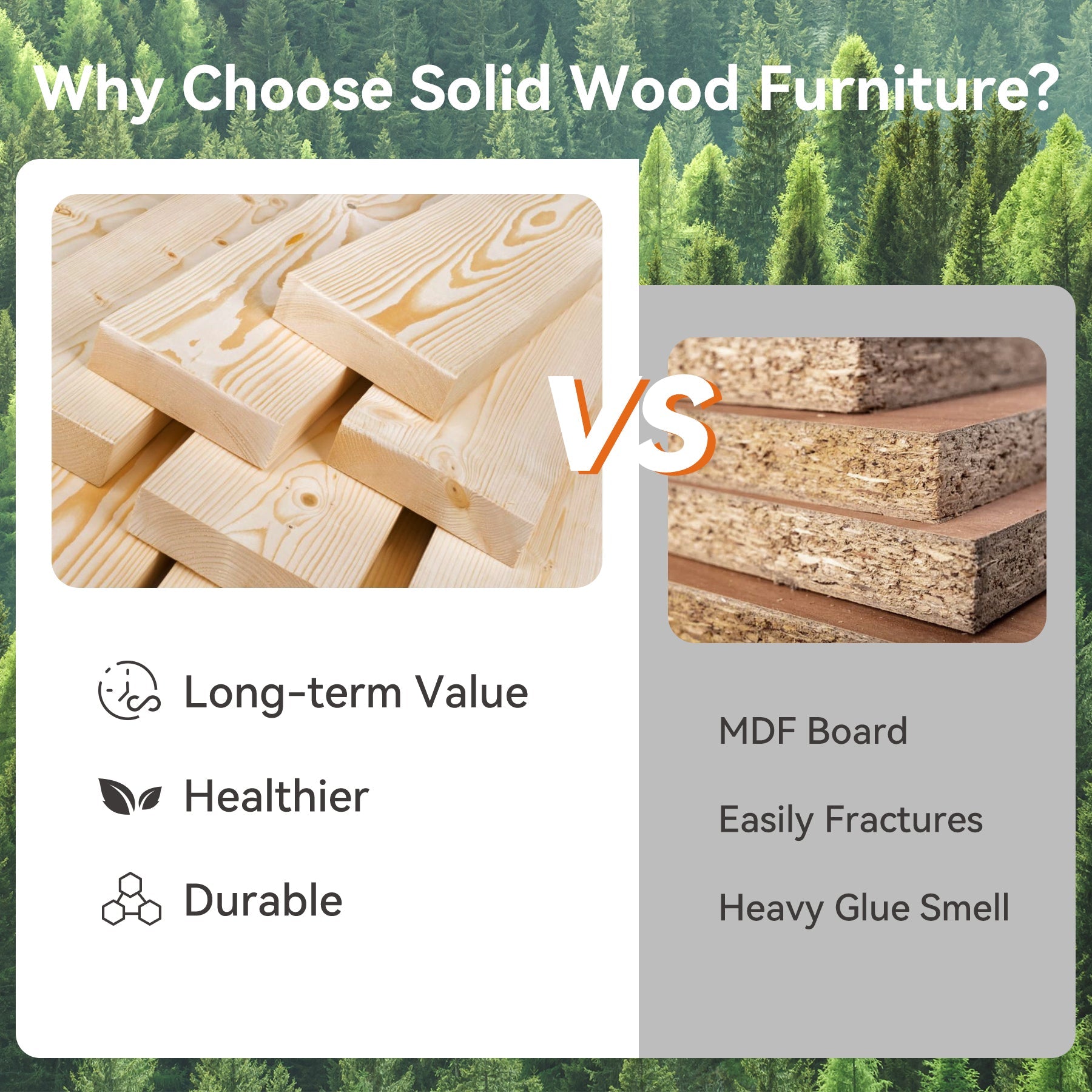 Why Choose Solid Wood Furniture?

VS

Long-term Value

Healthier

Durable

MDF Board

Easily Fractures

Heavy Glue Smell